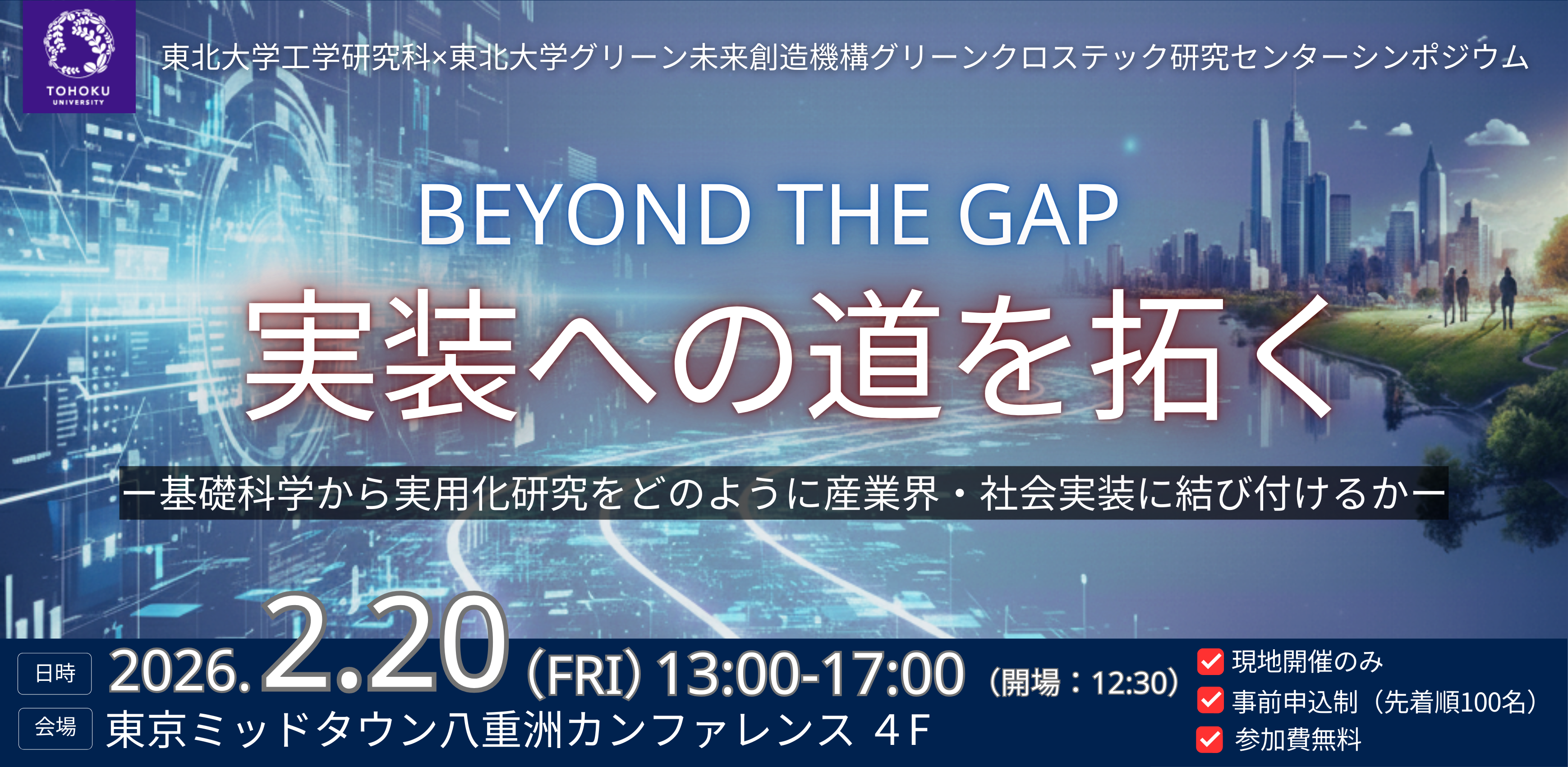 TOHOKU UNIVERSITY

東北大学工学研究科×東北大学グリーン未来創造機構グリーンクロステック研究センターシンポジウム

BEYOND THE GAP

実装への道を拓く

ー基礎科学から実用化研究をどのように産業界・社会実装に結び付けるかー

日時 2026.2.20 (FRI) 13:00-17:00 (開場：12:30)

会場 東京ミッドタウン八重洲カンファレンス 4F

現地開催のみ
事前申込制（先着順100名）
参加費無料